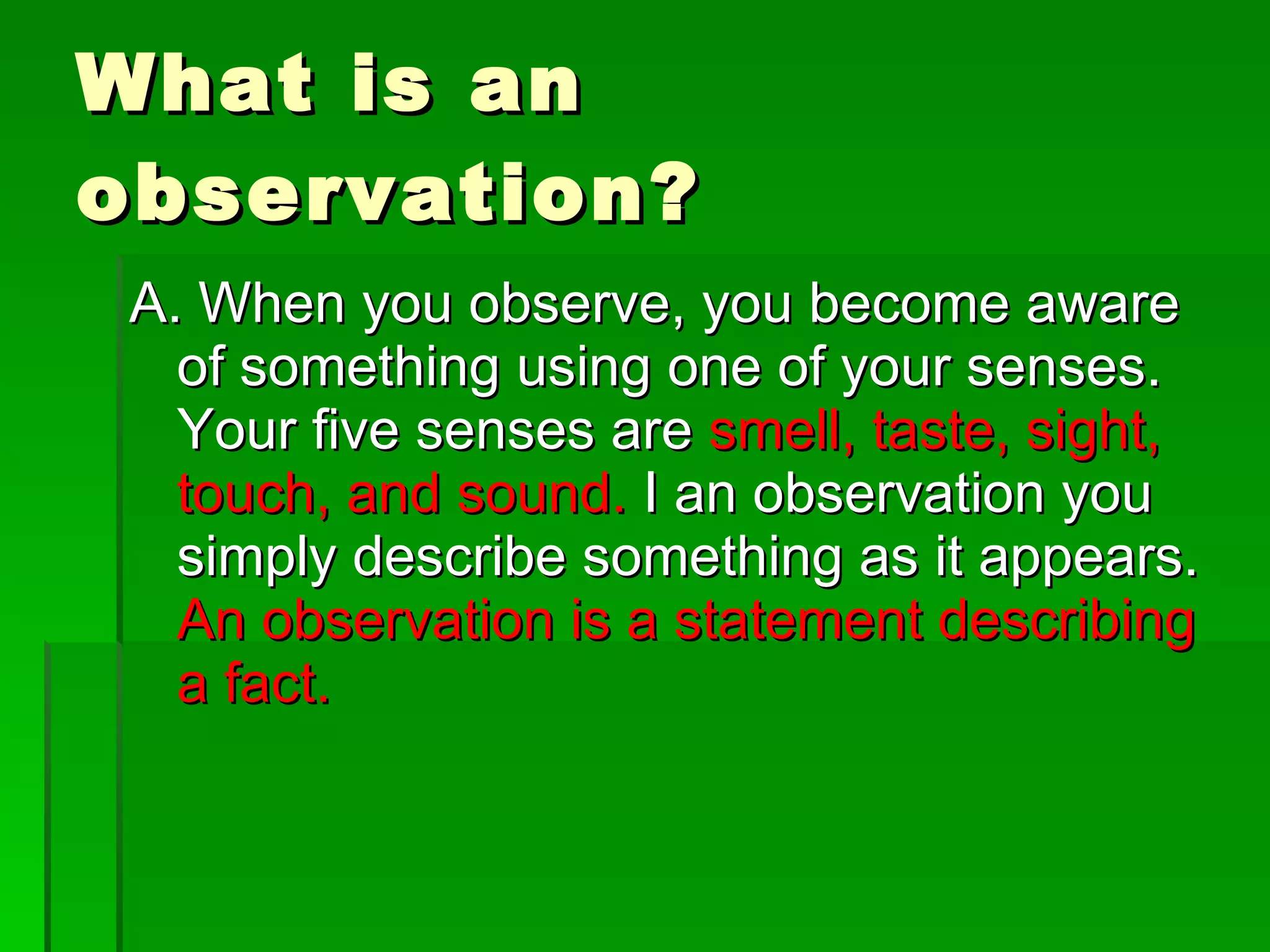 What is an observation?

A. When you observe, you become aware of something using one of your senses. Your five senses are smell, taste, sight, touch, and sound. I an observation you simply describe something as it appears. An observation is a statement describing a fact.